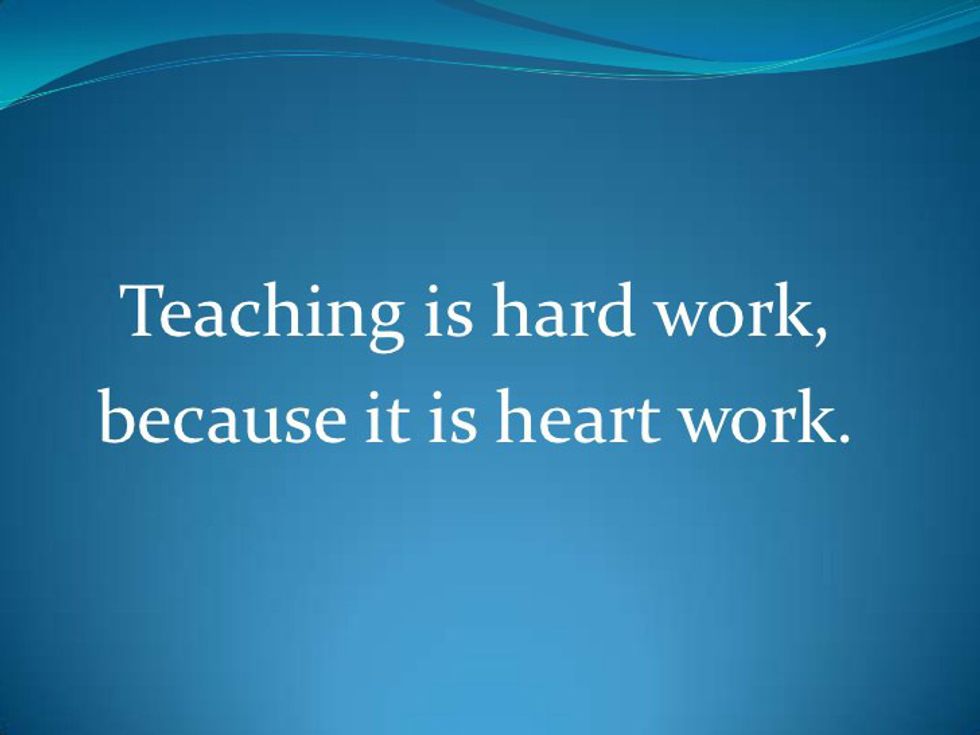 Teaching is hard work, because it is heart work.